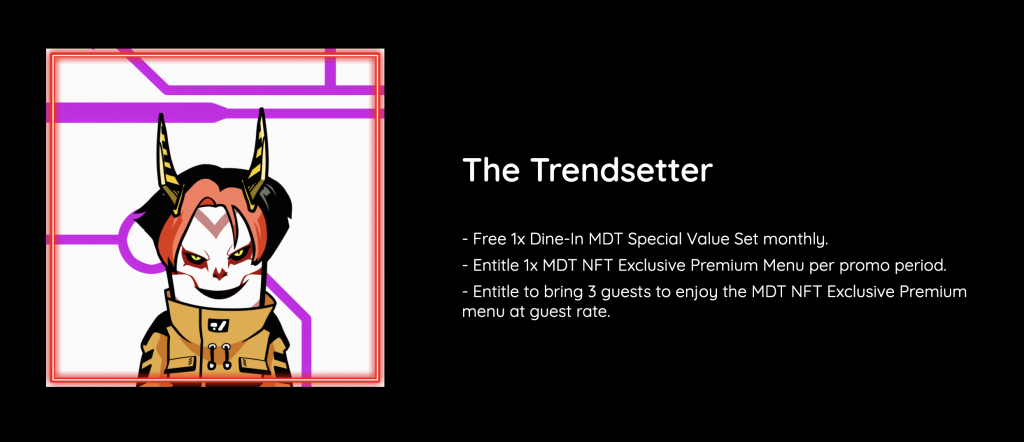 The Trendsetter

- Free 1x Dine-In MDT Special Value Set monthly.

- Entitle 1x MDT NFT Exclusive Premium Menu per promo period.

- Entitle to bring 3 guests to enjoy the MDT NFT Exclusive Premium menu at guest rate.